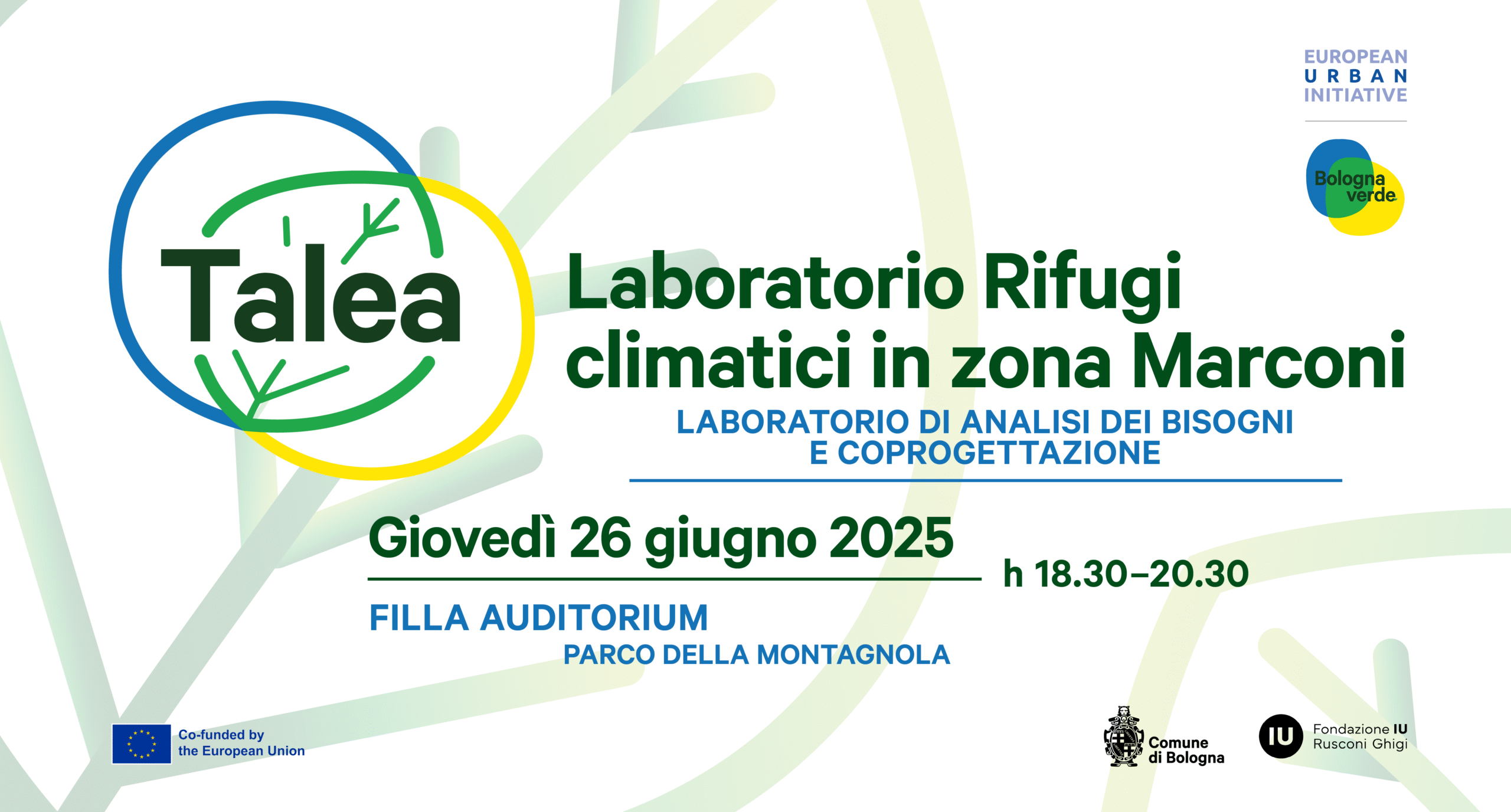 EUROPEAN
URBAN
INITIATIVE

Bologna verde

Talea

Laboratorio Rifugi climatici in zona Marconi

LABORATORIO DI ANALISI DEI BISOGNI E COPROGETTAZIONE

Giovedì 26 giugno 2025

h 18.30–20.30

FILLA AUDITORIUM
PARCO DELLA MONTAGNOLA

Co-funded by the European Union

Comune di Bologna

IU Fondazione IU Rusconi Ghigi